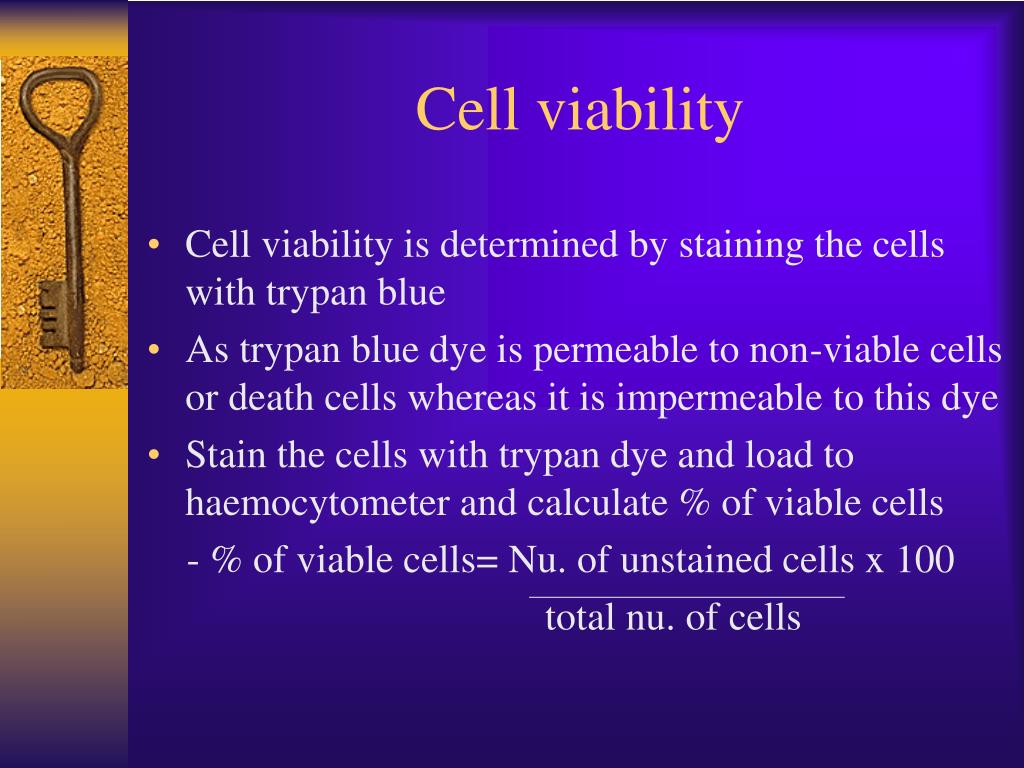 Cell viability

• Cell viability is determined by staining the cells with trypan blue
• As trypan blue dye is permeable to non-viable cells or death cells whereas it is impermeable to this dye
• Stain the cells with trypan dye and load to haemocytometer and calculate % of viable cells

- % of viable cells= Nu. of unstained cells x 100
total nu. of cells